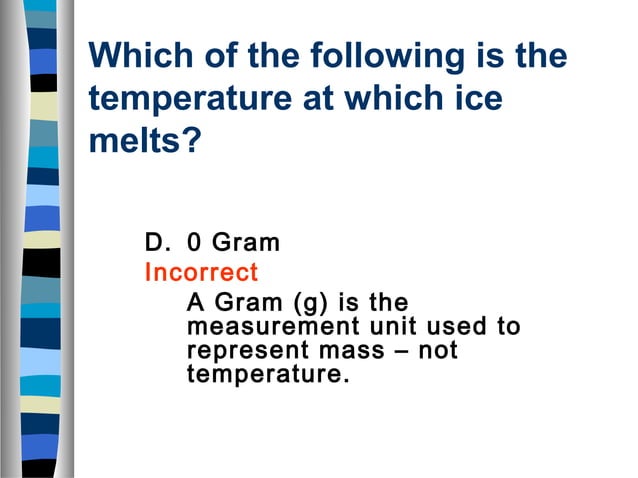 Which of the following is the temperature at which ice melts?

D. 0 Gram
Incorrect
A Gram (g) is the measurement unit used to represent mass – not temperature.